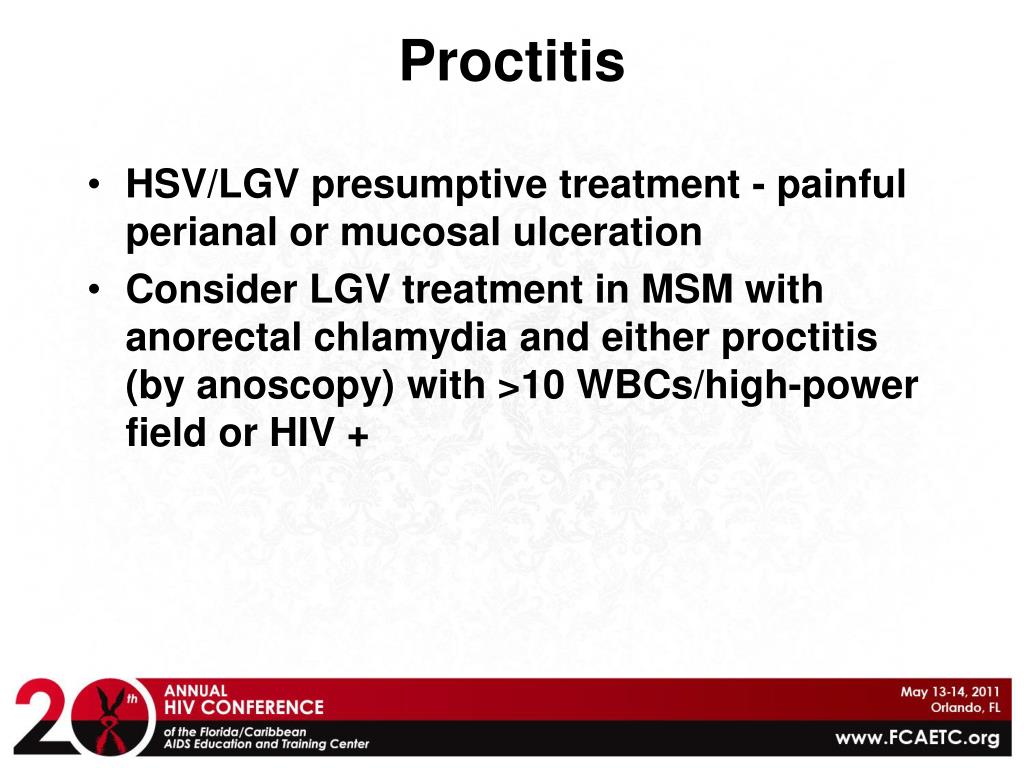 Proctitis

• HSV/LGV presumptive treatment - painful perianal or mucosal ulceration
• Consider LGV treatment in MSM with anorectal chlamydia and either proctitis (by anoscopy) with >10 WBCs/high-power field or HIV +

20th ANNUAL HIV CONFERENCE of the Florida/Caribbean AIDS Education and Training Center

May 13-14, 2011 Orlando, FL

www.FCAETC.org